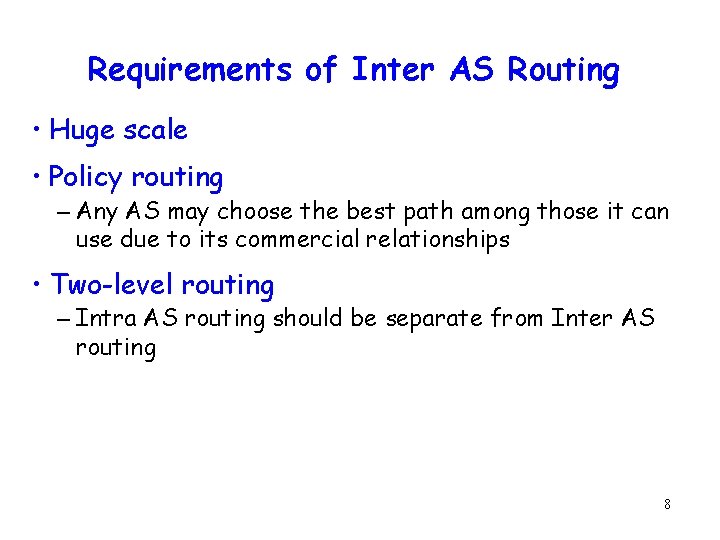 Requirements of Inter AS Routing

• Huge scale

• Policy routing

– Any AS may choose the best path among those it can use due to its commercial relationships

• Two-level routing

– Intra AS routing should be separate from Inter AS routing

8